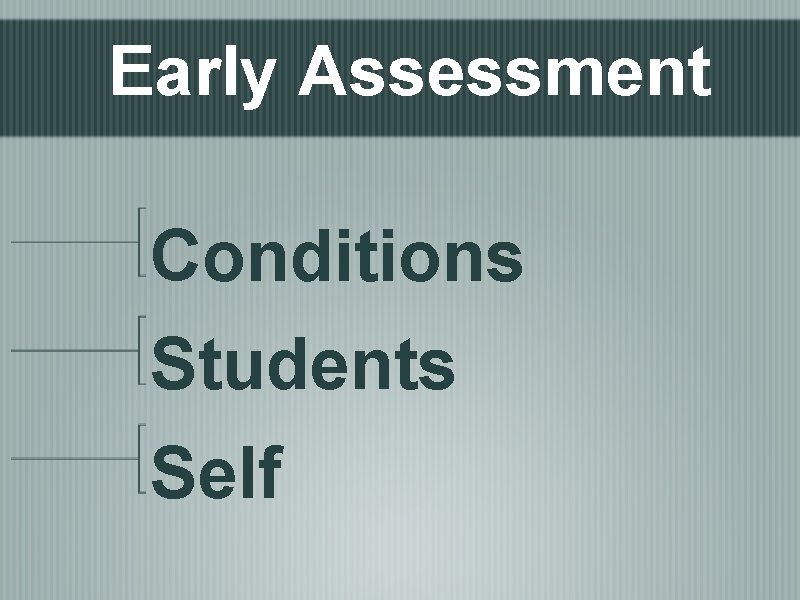 Early Assessment

Conditions

Students

Self